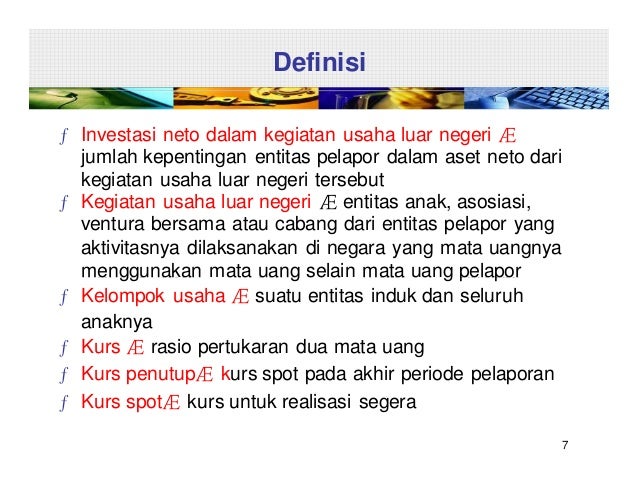 Definisi

ƒ Investasi neto dalam kegiatan usaha luar negeri Æ jumlah kepentingan entitas pelapor dalam aset neto dari kegiatan usaha luar negeri tersebut

ƒ Kegiatan usaha luar negeri Æ entitas anak, asosiasi, ventura bersama atau cabang dari entitas pelapor yang aktivitasnya dilaksanakan di negara yang mata uangnya menggunakan mata uang selain mata uang pelapor

ƒ Kelompok usaha Æ suatu entitas induk dan seluruh anaknya

ƒ Kurs Æ rasio pertukaran dua mata uang

ƒ Kurs penutupÆ kurs spot pada akhir periode pelaporan

ƒ Kurs spotÆ kurs untuk realisasi segera

7